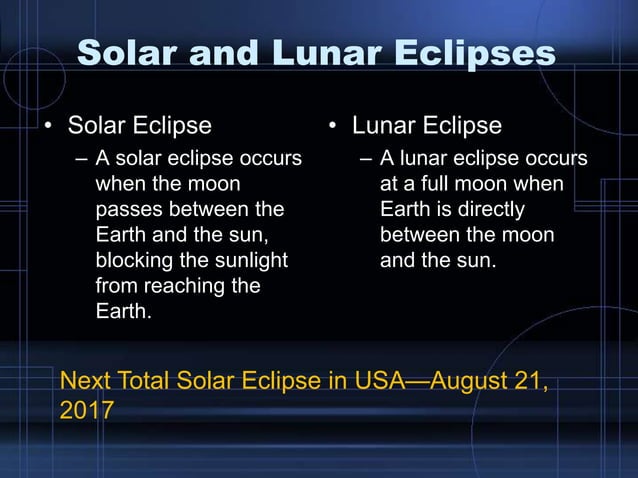 Solar and Lunar Eclipses

• Solar Eclipse
– A solar eclipse occurs when the moon passes between the Earth and the sun, blocking the sunlight from reaching the Earth.

• Lunar Eclipse
– A lunar eclipse occurs at a full moon when Earth is directly between the moon and the sun.

Next Total Solar Eclipse in USA—August 21, 2017